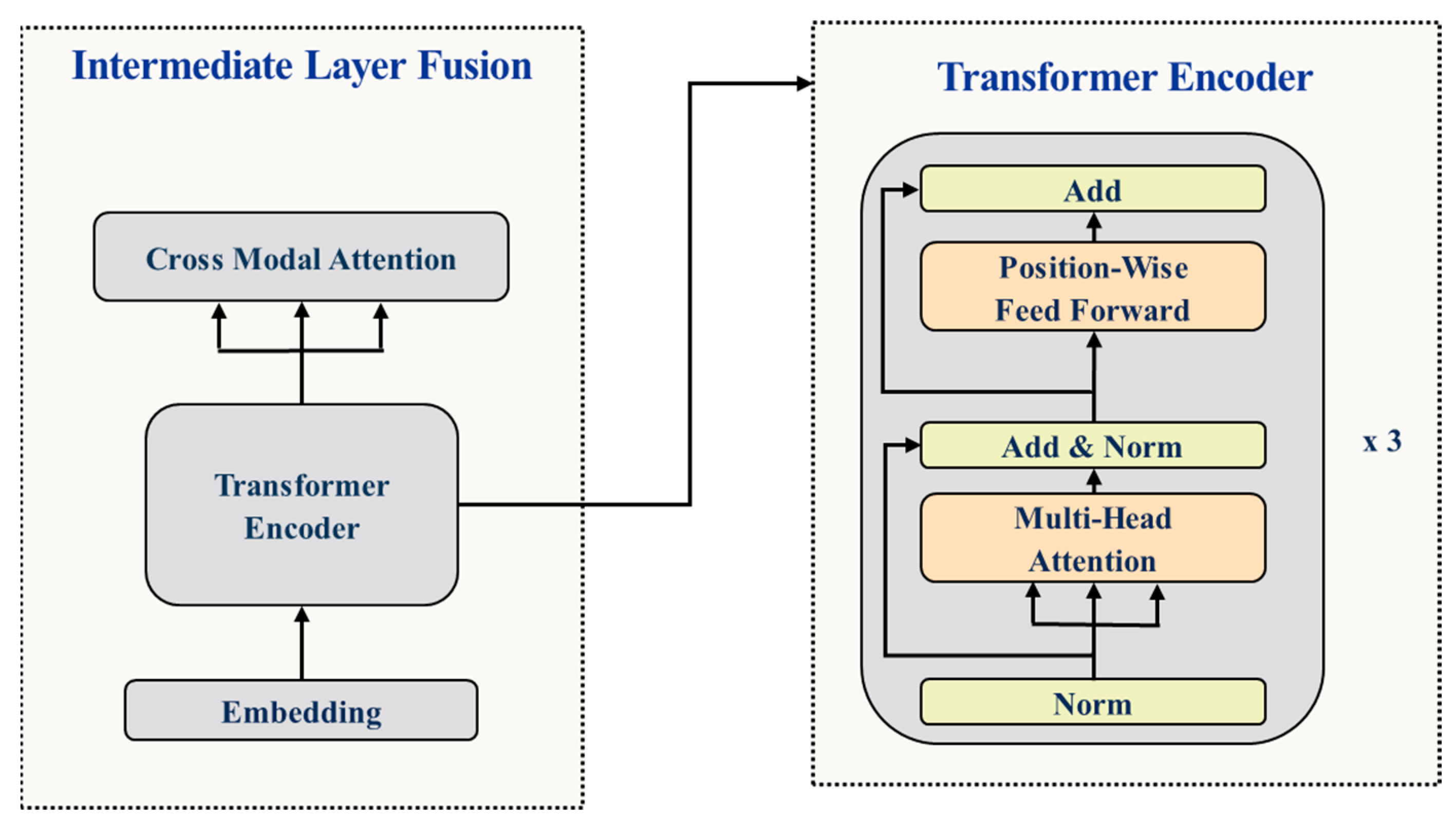 Intermediate Layer Fusion

Cross Modal Attention

Transformer Encoder

Embedding

Transformer Encoder

Add

Position-Wise Feed Forward

Add & Norm

Multi-Head Attention

Norm

x 3